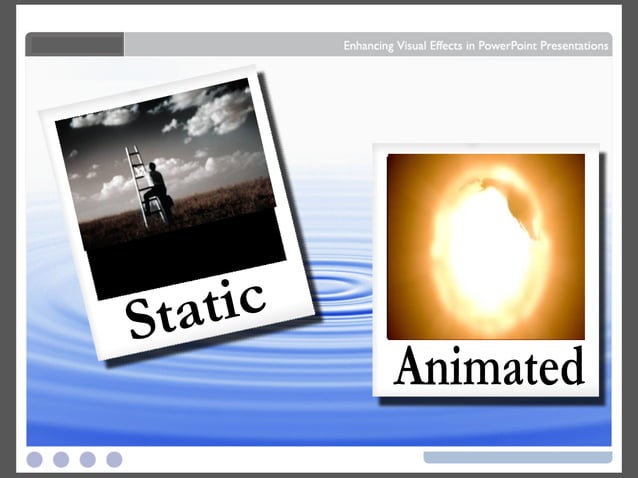 Enhancing Visual Effects in PowerPoint Presentations

Static

Animated